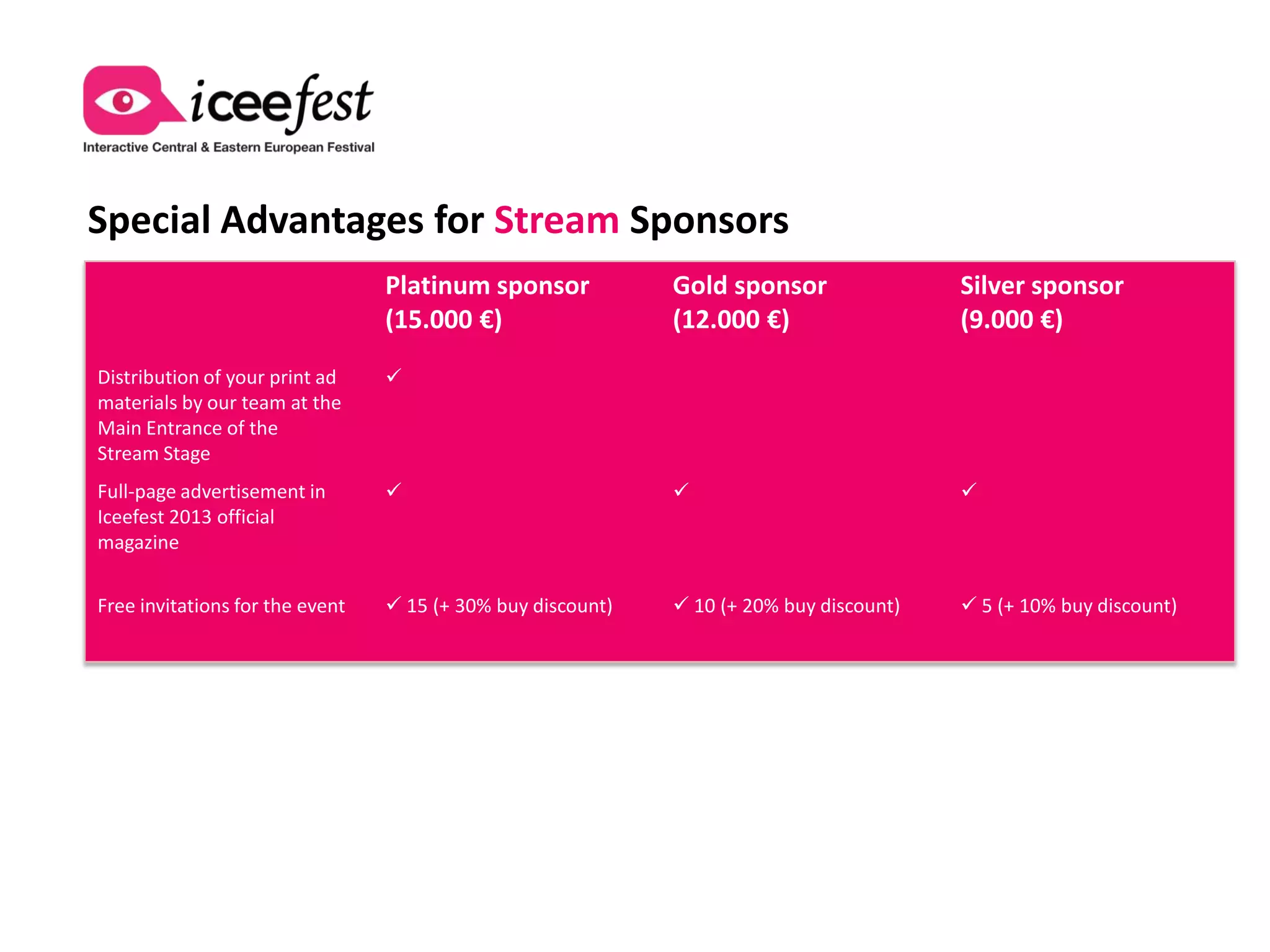 iceefest
Interactive Central & Eastern European Festival

Special Advantages for Stream Sponsors

| | Platinum sponsor (15.000 €) | Gold sponsor (12.000 €) | Silver sponsor (9.000 €) |
|---|---|---|---|
| Distribution of your print ad materials by our team at the Main Entrance of the Stream Stage | ✓ | | |
| Full-page advertisement in Iceefest 2013 official magazine | ✓ | ✓ | ✓ |
| Free invitations for the event | ✓ 15 (+ 30% buy discount) | ✓ 10 (+ 20% buy discount) | ✓ 5 (+ 10% buy discount) |